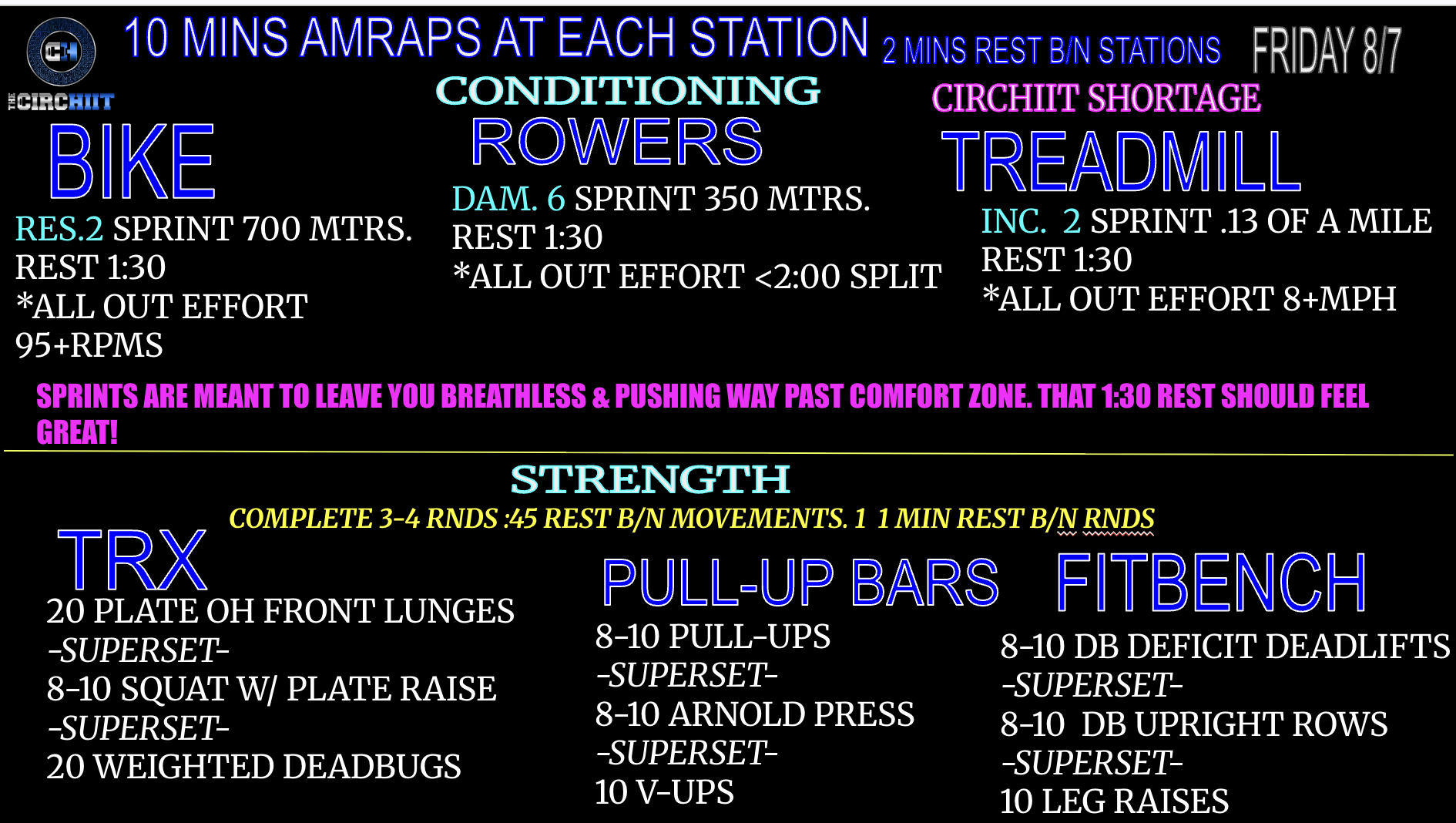 CH
THE CIRCHIIT

10 MINS AMRAPS AT EACH STATION 2 MINS REST B/N STATIONS FRIDAY 8/7

CONDITIONING

CIRCHIIT SHORTAGE

BIKE
RES.2 SPRINT 700 MTRS.
REST 1:30
*ALL OUT EFFORT
95+RPMS

ROWERS
DAM. 6 SPRINT 350 MTRS.
REST 1:30
*ALL OUT EFFORT <2:00 SPLIT

TREADMILL
INC. 2 SPRINT .13 OF A MILE
REST 1:30
*ALL OUT EFFORT 8+MPH

SPRINTS ARE MEANT TO LEAVE YOU BREATHLESS & PUSHING WAY PAST COMFORT ZONE. THAT 1:30 REST SHOULD FEEL GREAT!

STRENGTH

COMPLETE 3-4 RNDS :45 REST B/N MOVEMENTS. 1 1 MIN REST B/N RNDS

TRX
20 PLATE OH FRONT LUNGES
-SUPERSET-
8-10 SQUAT W/ PLATE RAISE
-SUPERSET-
20 WEIGHTED DEADBUGS

PULL-UP BARS
8-10 PULL-UPS
-SUPERSET-
8-10 ARNOLD PRESS
-SUPERSET-
10 V-UPS

FITBENCH
8-10 DB DEFICIT DEADLIFTS
-SUPERSET-
8-10 DB UPRIGHT ROWS
-SUPERSET-
10 LEG RAISES